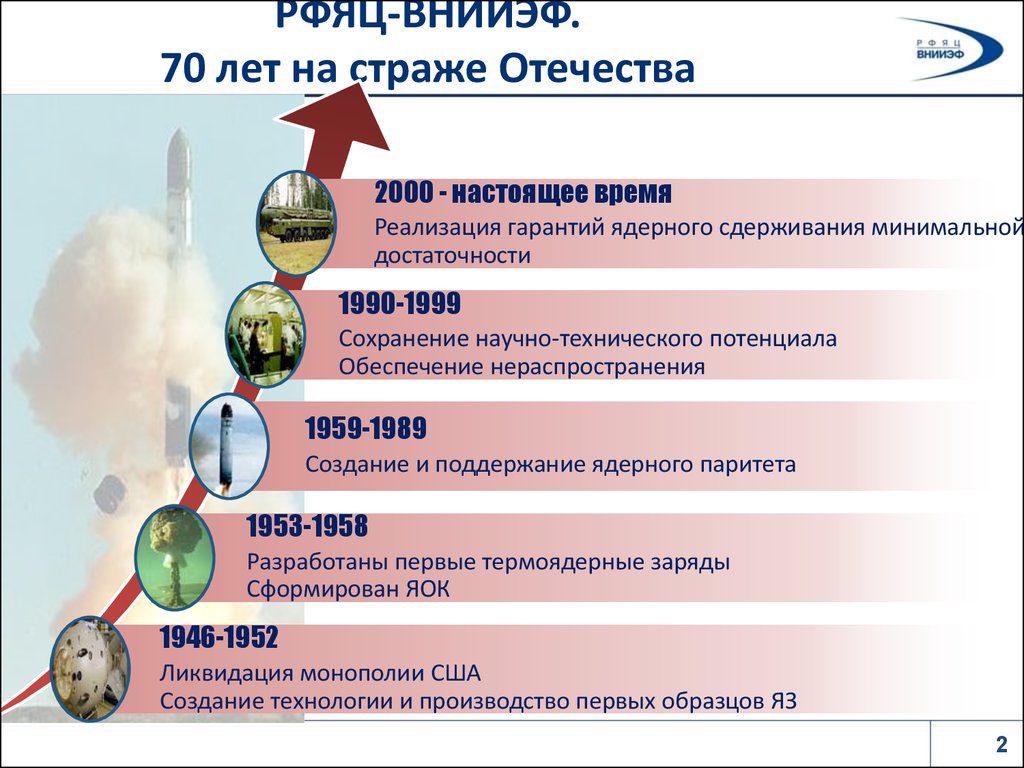 РФЯЦ-ВНИИЭФ.
70 лет на страже Отечества

РФЯЦ
ВНИИЭФ

2000 - настоящее время
Реализация гарантий ядерного сдерживания минимальной достаточности

1990-1999
Сохранение научно-технического потенциала
Обеспечение нераспространения

1959-1989
Создание и поддержание ядерного паритета

1953-1958
Разработаны первые термоядерные заряды
Сформирован ЯОК

1946-1952
Ликвидация монополии США
Создание технологии и производство первых образцов ЯЗ

2